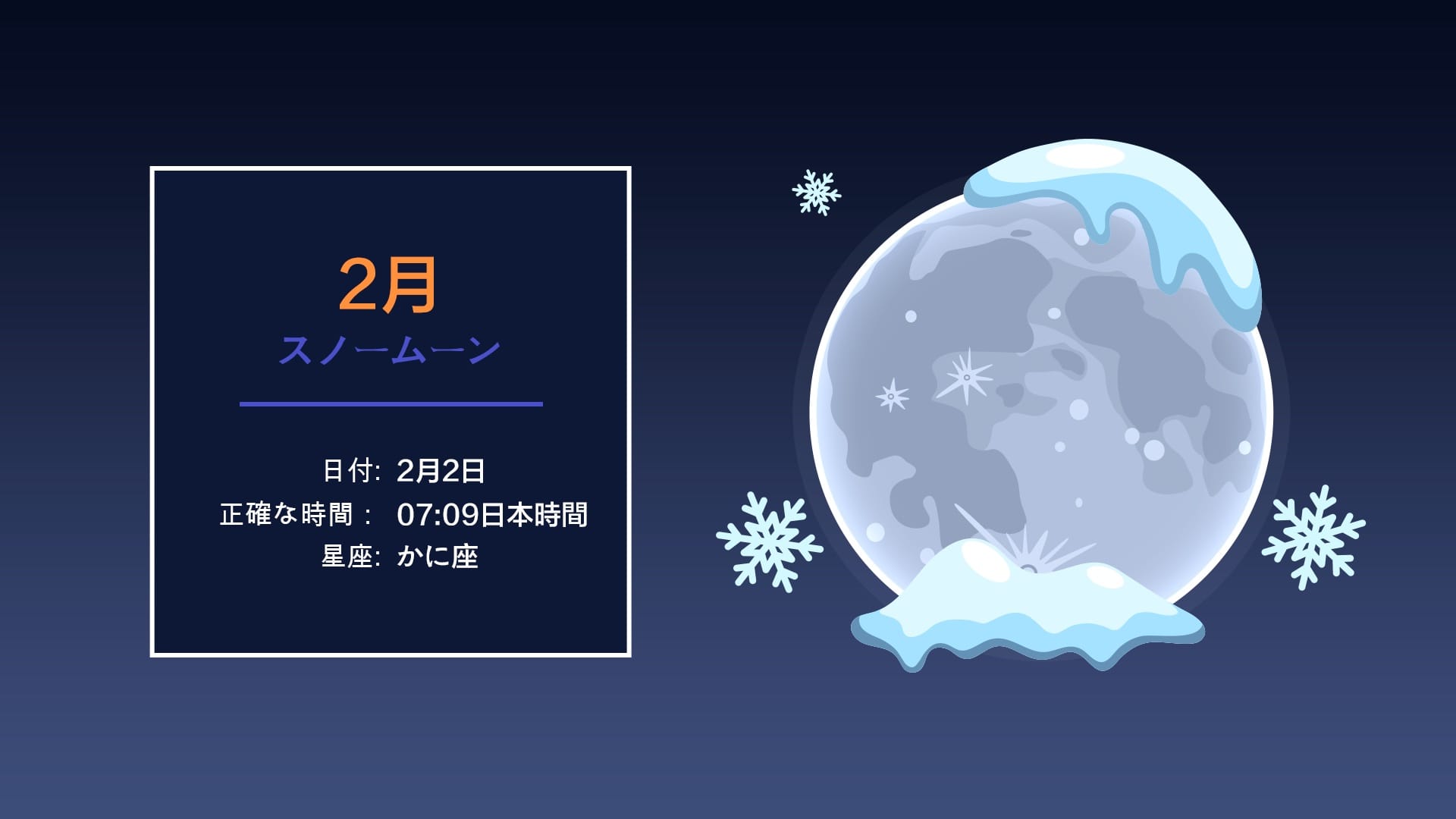 2月
スノームーン

日付: 2月2日
正確な時間： 07:09日本時間
星座: かに座